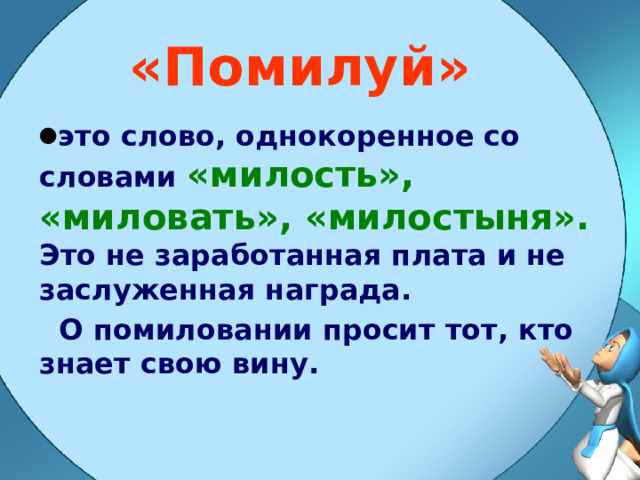 «Помилуй»

• это слово, однокоренное со словами «милость», «миловать», «милостыня». Это не заработанная плата и не заслуженная награда.

О помиловании просит тот, кто знает свою вину.